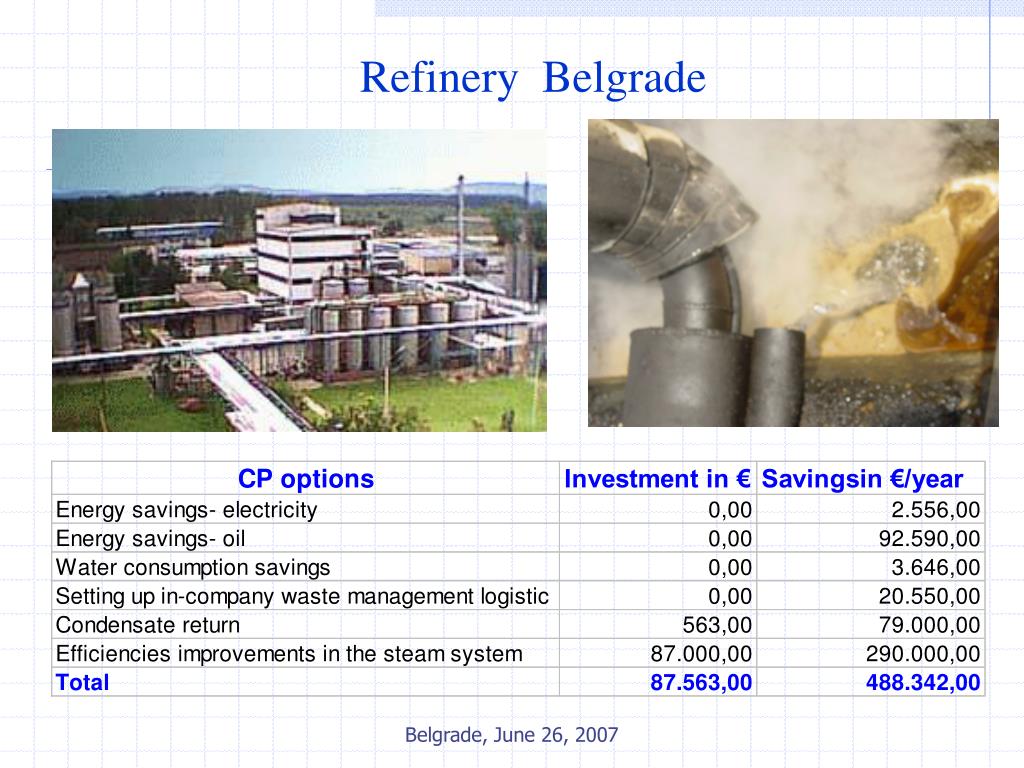 Refinery Belgrade

| CP options | Investment in € | Savingsin €/year |
|---|---|---|
| Energy savings- electricity | 0,00 | 2.556,00 |
| Energy savings- oil | 0,00 | 92.590,00 |
| Water consumption savings | 0,00 | 3.646,00 |
| Setting up in-company waste management logistic | 0,00 | 20.550,00 |
| Condensate return | 563,00 | 79.000,00 |
| Efficiencies improvements in the steam system | 87.000,00 | 290.000,00 |
| Total | 87.563,00 | 488.342,00 |

Belgrade, June 26, 2007